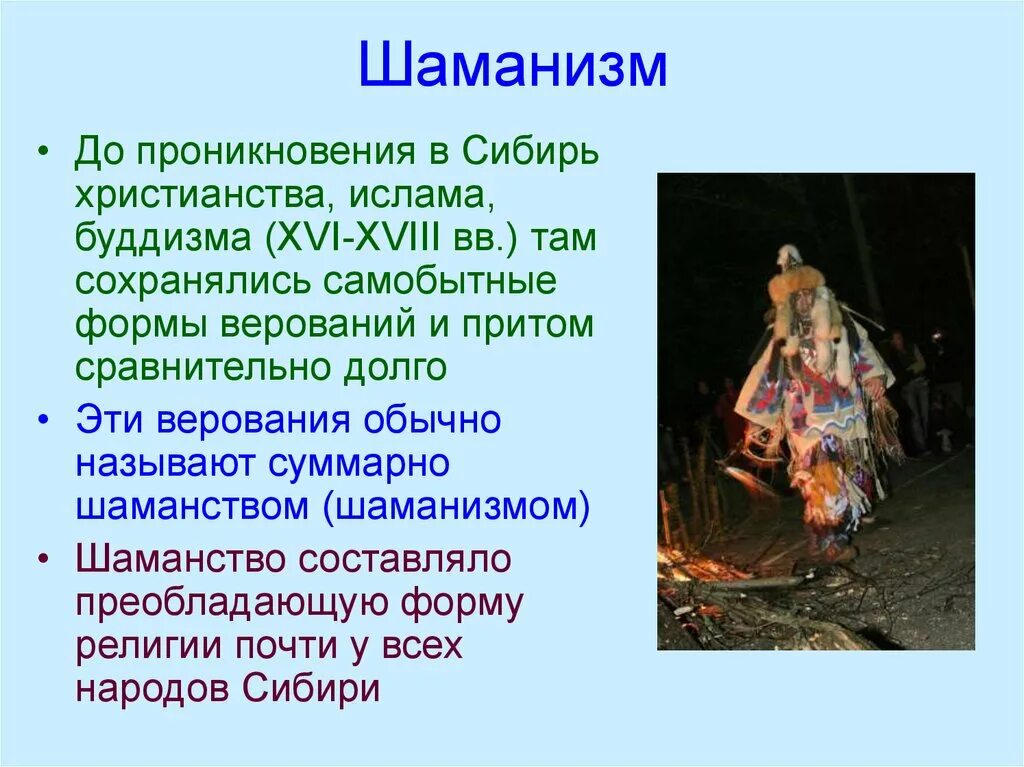 Шаманизм

• До проникновения в Сибирь христианства, ислама, буддизма (XVI-XVIII вв.) там сохранялись самобытные формы верований и притом сравнительно долго

• Эти верования обычно называют суммарно шаманством (шаманизмом)

• Шаманство составляло преобладающую форму религии почти у всех народов Сибири